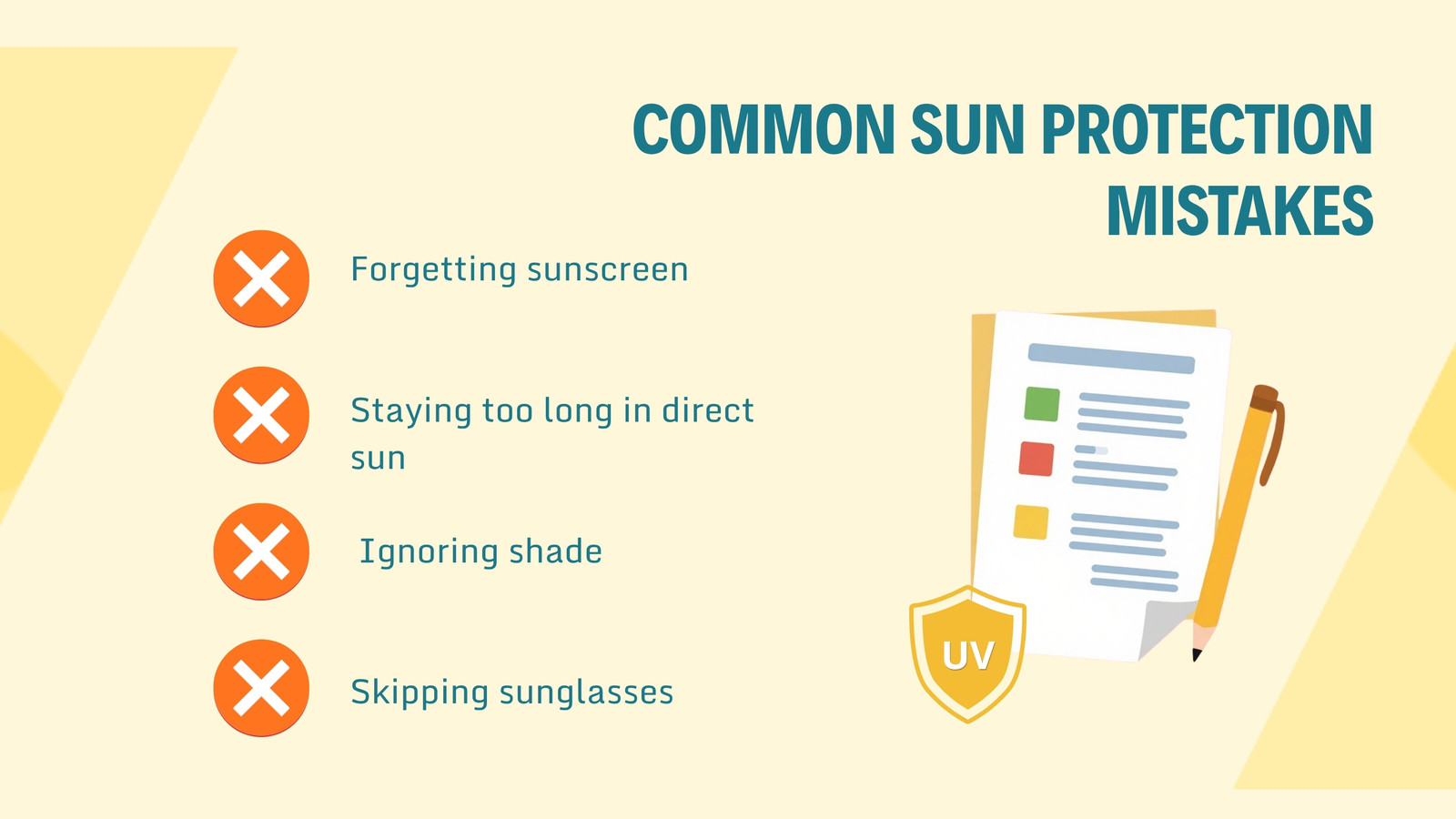 COMMON SUN PROTECTION MISTAKES

Forgetting sunscreen

Staying too long in direct sun

Ignoring shade

Skipping sunglasses

UV